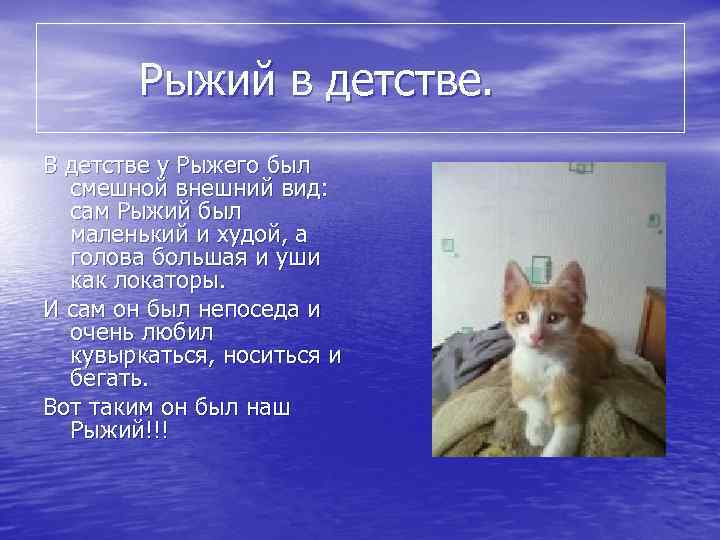 Рыжий в детстве.

В детстве у Рыжего был смешной внешний вид: сам Рыжий был маленький и худой, а голова большая и уши как локаторы.

И сам он был непоседа и очень любил кувыркаться, носиться и бегать.

Вот таким он был наш Рыжий!!!